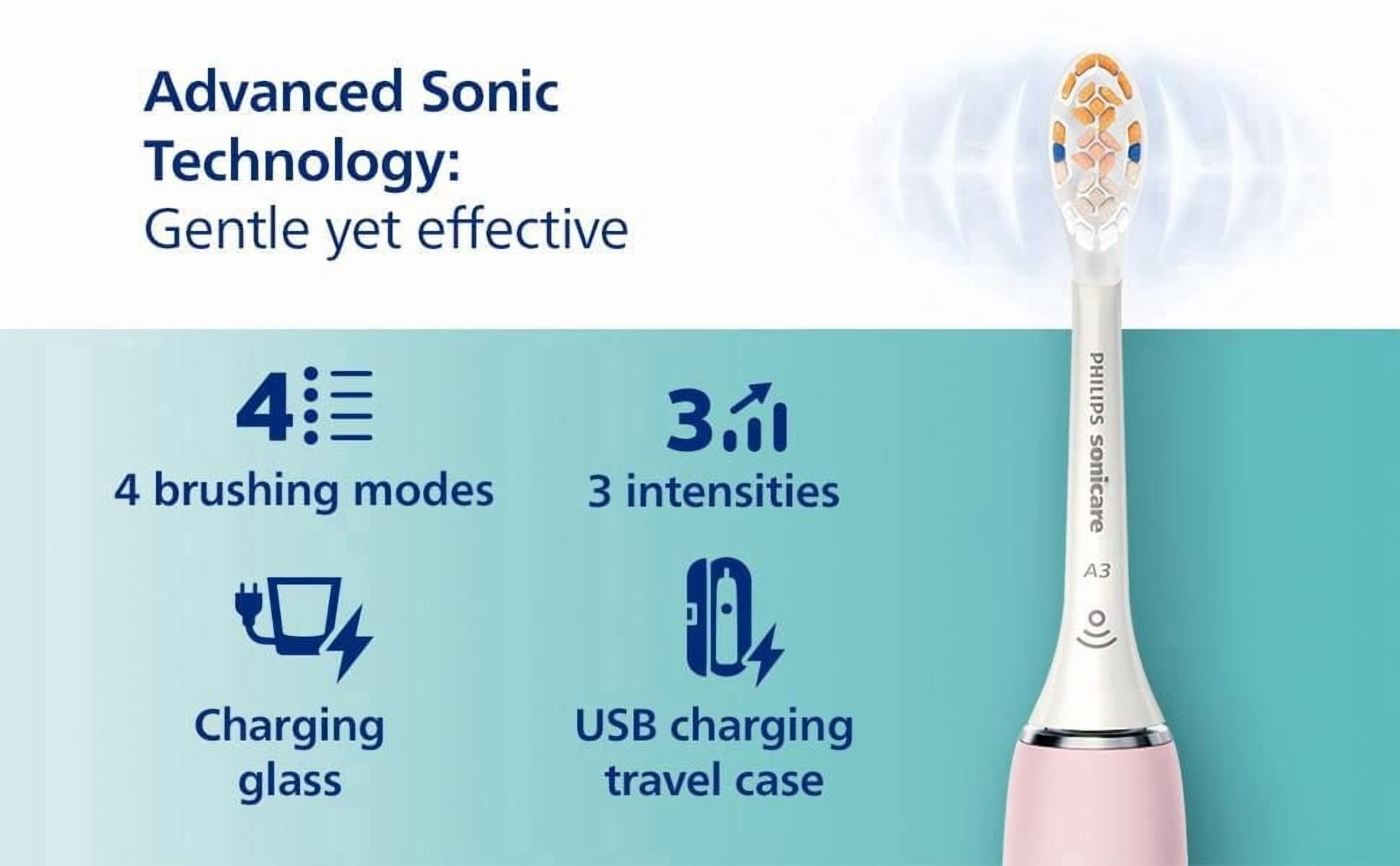 Advanced Sonic Technology:
Gentle yet effective

4
4 brushing modes

3
3 intensities

Charging glass

USB charging travel case

PHILIPS sonicare
A3